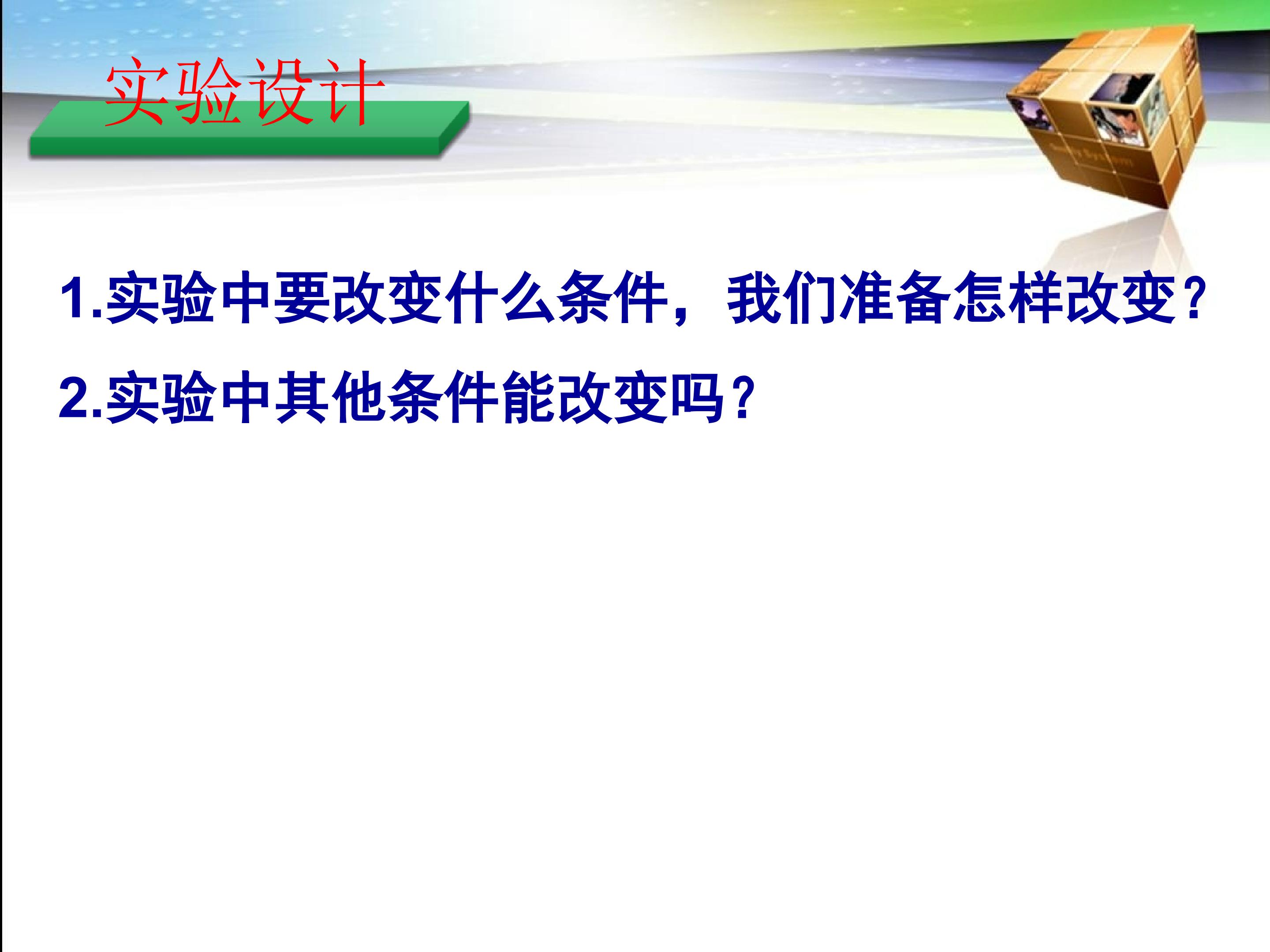 实验设计

1.实验中要改变什么条件，我们准备怎样改变?

2.实验中其他条件能改变吗?